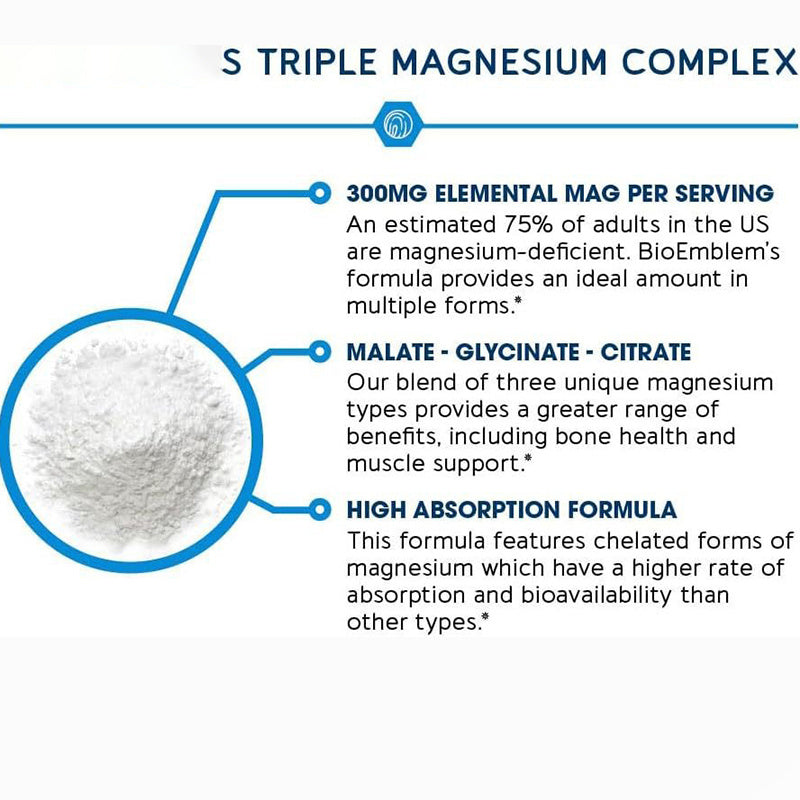 S TRIPLE MAGNESIUM COMPLEX

300MG ELEMENTAL MAG PER SERVING
An estimated 75% of adults in the US are magnesium-deficient. BioEmblem's formula provides an ideal amount in multiple forms.*

MALATE - GLYCINATE - CITRATE
Our blend of three unique magnesium types provides a greater range of benefits, including bone health and muscle support.*

HIGH ABSORPTION FORMULA
This formula features chelated forms of magnesium which have a higher rate of absorption and bioavailability than other types.*